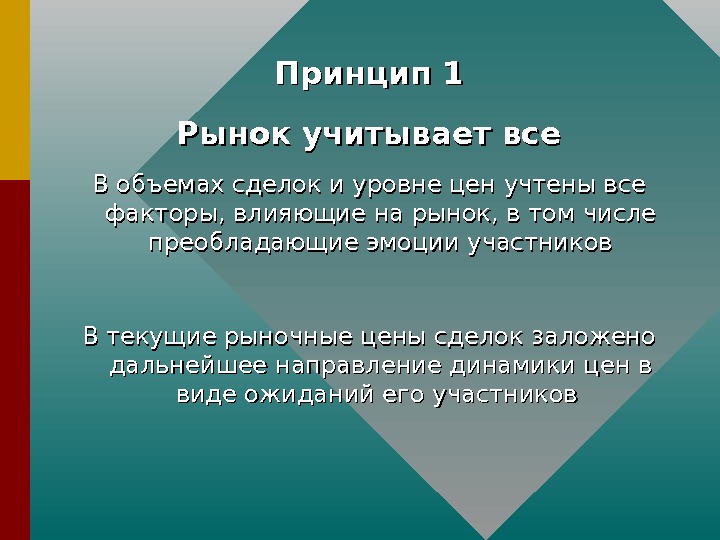 Принцип 1

Рынок учитывает все

В объемах сделок и уровне цен учтены все факторы, влияющие на рынок, в том числе преобладающие эмоции участников

В текущие рыночные цены сделок заложено дальнейшее направление динамики цен в виде ожиданий его участников